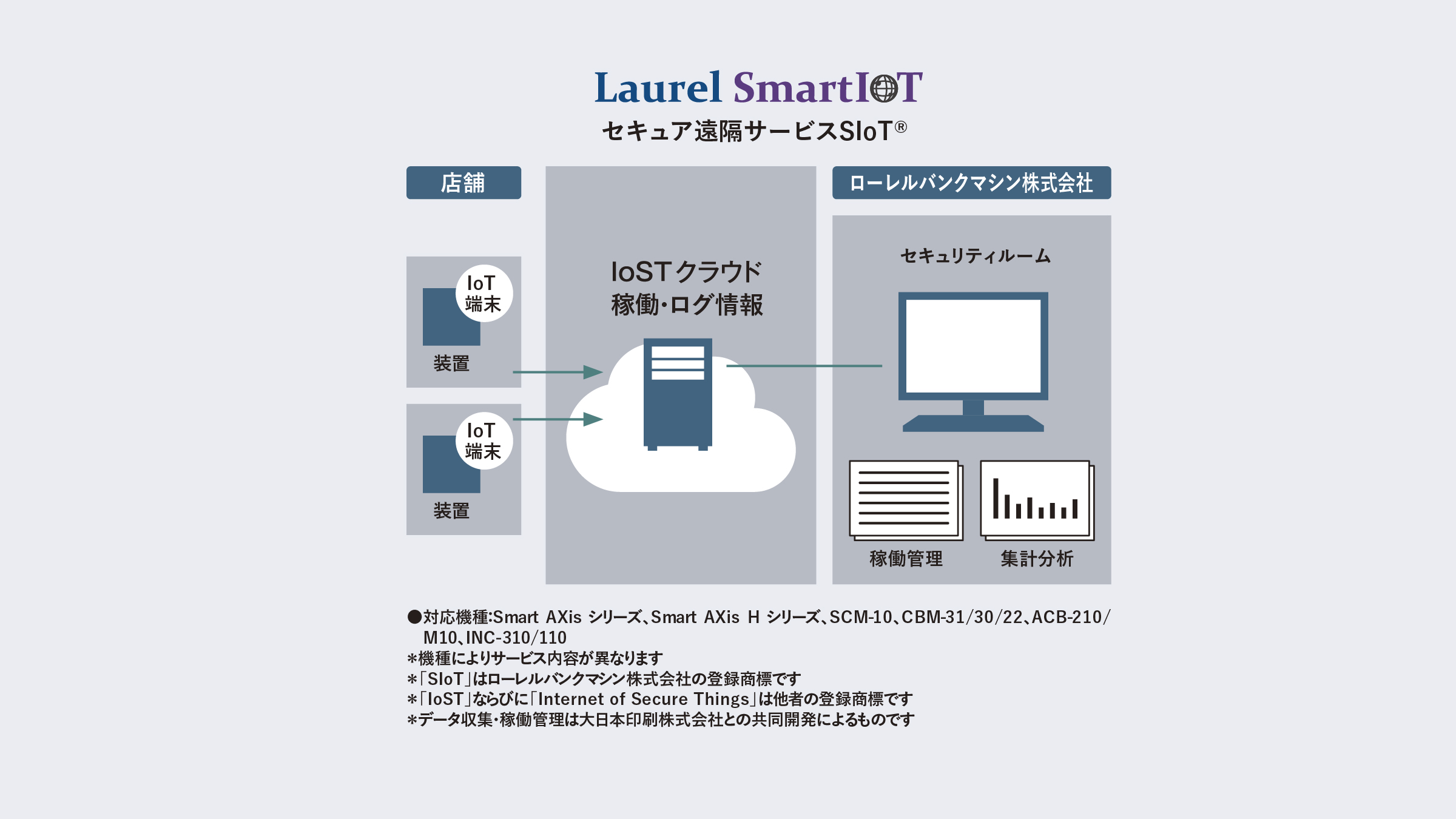 Laurel SmartIoT
セキュア遠隔サービスSIoT®

店舗

IoT
端末
装置

IoT
端末
装置

IoSTクラウド
稼働・ログ情報

ローレルバンクマシン株式会社

セキュリティルーム

稼働管理

集計分析

●対応機種:Smart AXis シリーズ、Smart AXis H シリーズ、SCM-10、CBM-31/30/22、ACB-210/M10、INC-310/110
＊機種によりサービス内容が異なります
＊「SIoT」はローレルバンクマシン株式会社の登録商標です
＊「IoST」ならびに「Internet of Secure Things」は他者の登録商標です
＊データ収集・稼働管理は大日本印刷株式会社との共同開発によるものです